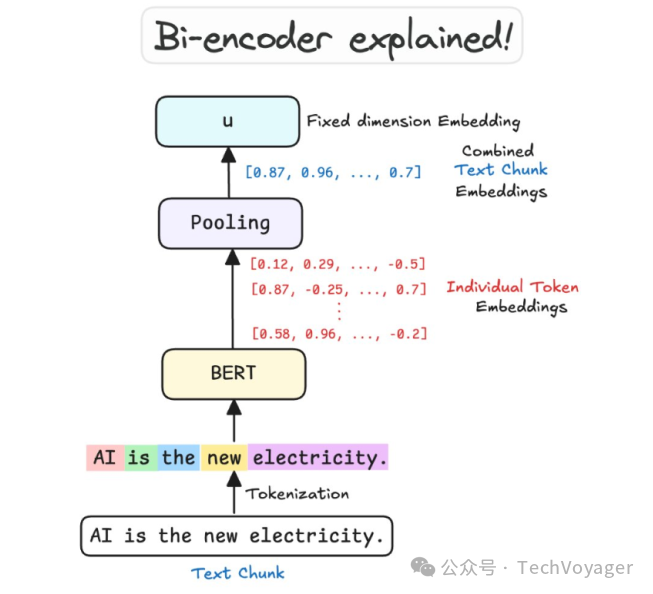 Bi-encoder explained!

u

Fixed dimension Embedding

[0.87, 0.96, ..., 0.7]

Combined
Text Chunk
Embeddings

Pooling

[0.12, 0.29, ..., -0.5]
[0.87, -0.25, ..., 0.7]
⋮
[0.58, 0.96, ..., -0.2]

Individual Token
Embeddings

BERT

AI is the new electricity.

Tokenization

AI is the new electricity.

Text Chunk

公众号 · TechVoyager